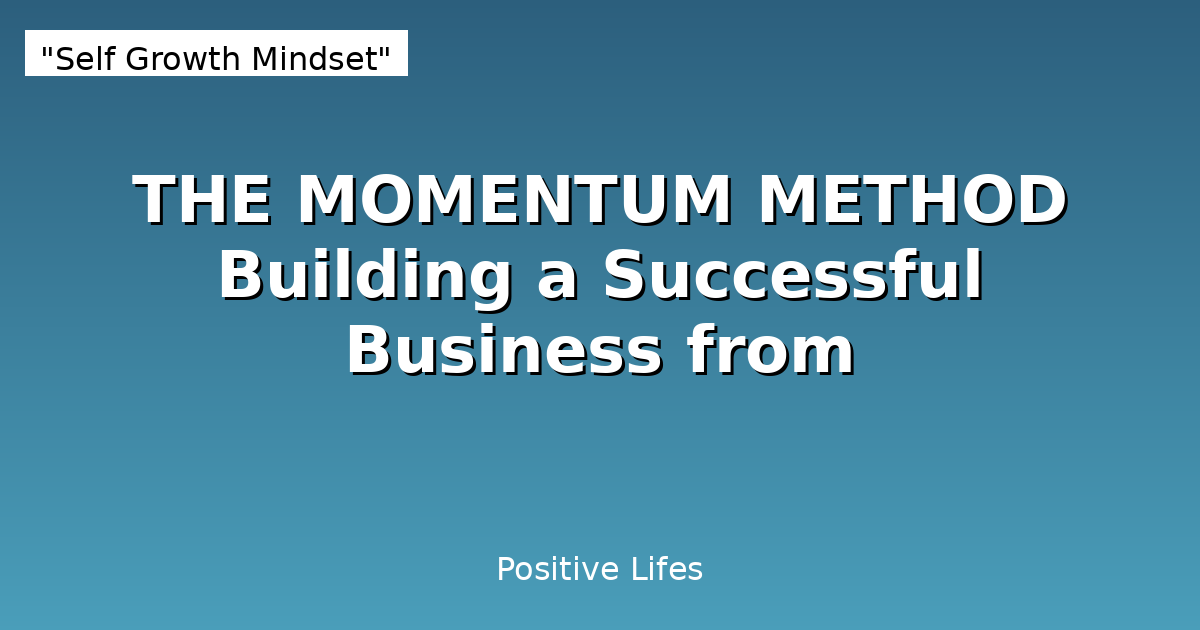 "Self Growth Mindset"

THE MOMENTUM METHOD Building a Successful Business from

Positive Lifes